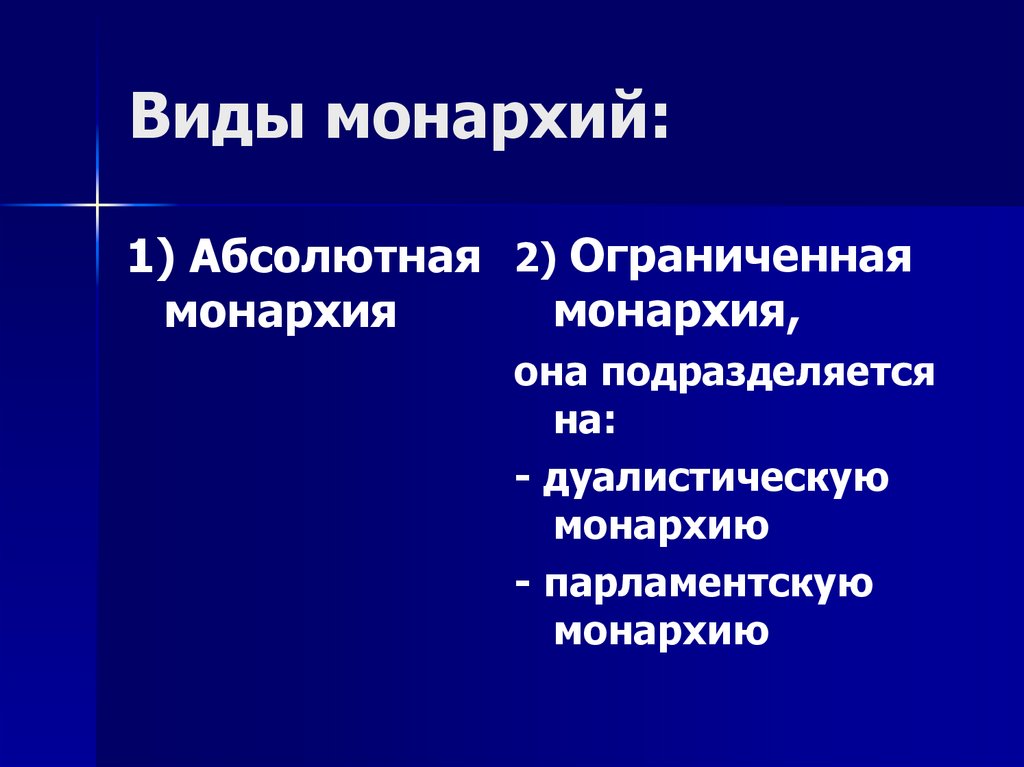 Виды монархий:

1) Абсолютная монархия

2) Ограниченная монархия,

она подразделяется на:

- дуалистическую монархию

- парламентскую монархию